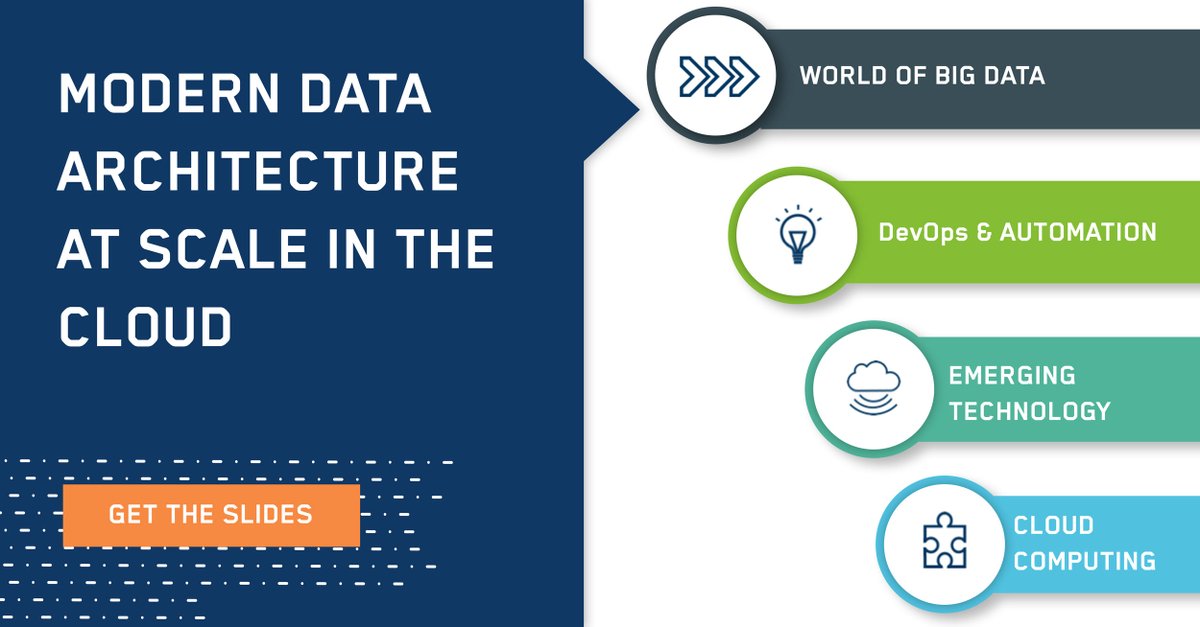 MODERN DATA ARCHITECTURE AT SCALE IN THE CLOUD

GET THE SLIDES

WORLD OF BIG DATA

DevOps & AUTOMATION

EMERGING TECHNOLOGY

CLOUD COMPUTING